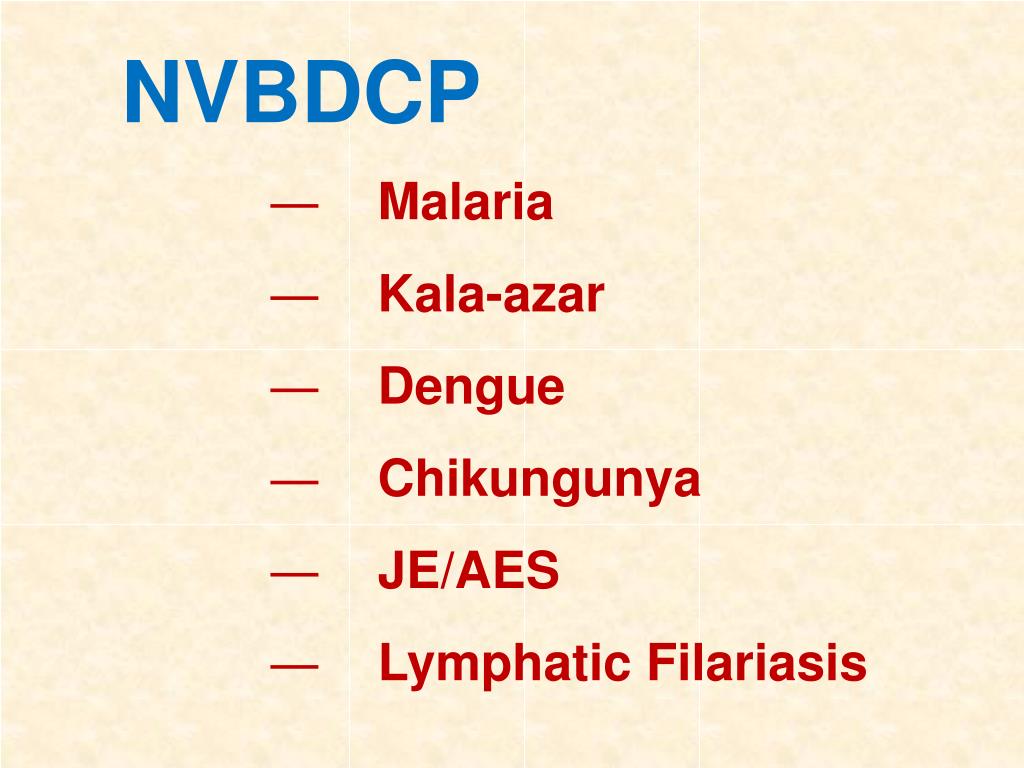 NVBDCP

— Malaria
— Kala-azar
— Dengue
— Chikungunya
— JE/AES
— Lymphatic Filariasis